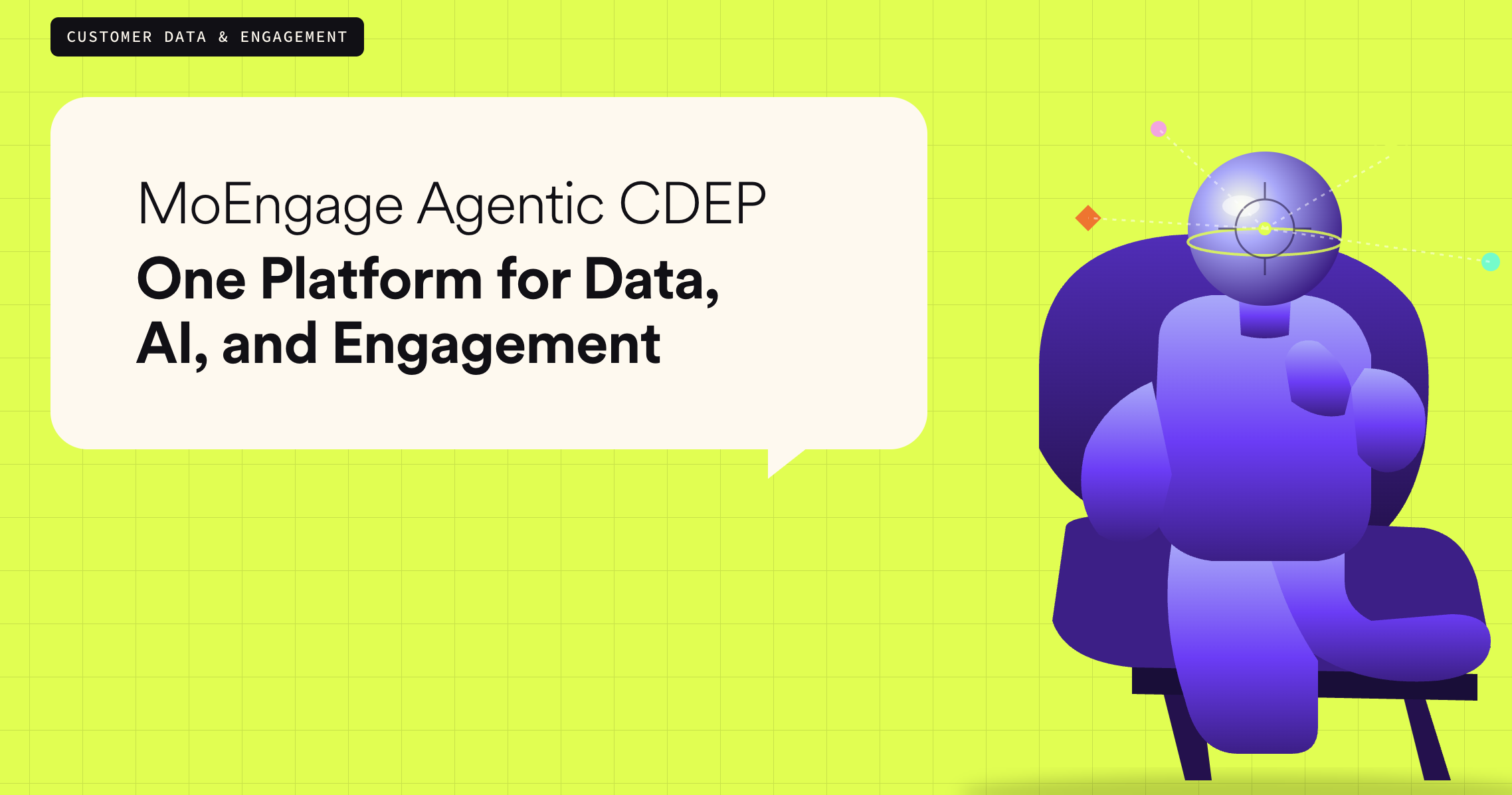 CUSTOMER DATA & ENGAGEMENT

MoEngage Agentic CDEP

One Platform for Data, AI, and Engagement